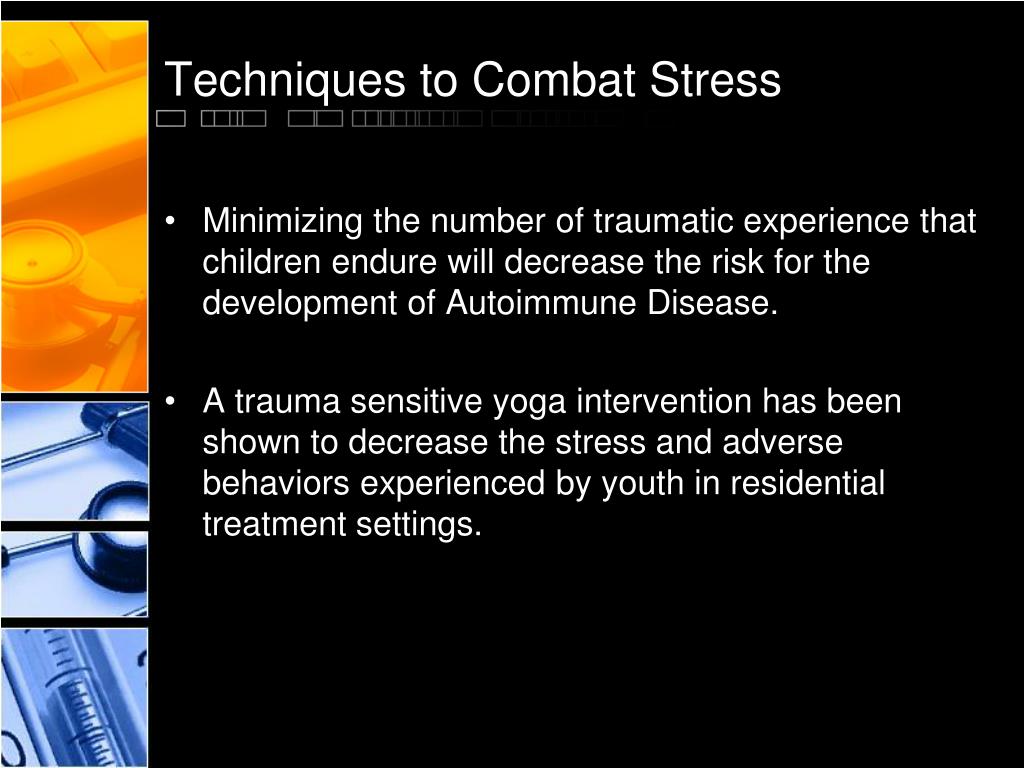 Techniques to Combat Stress

• Minimizing the number of traumatic experience that children endure will decrease the risk for the development of Autoimmune Disease.

• A trauma sensitive yoga intervention has been shown to decrease the stress and adverse behaviors experienced by youth in residential treatment settings.